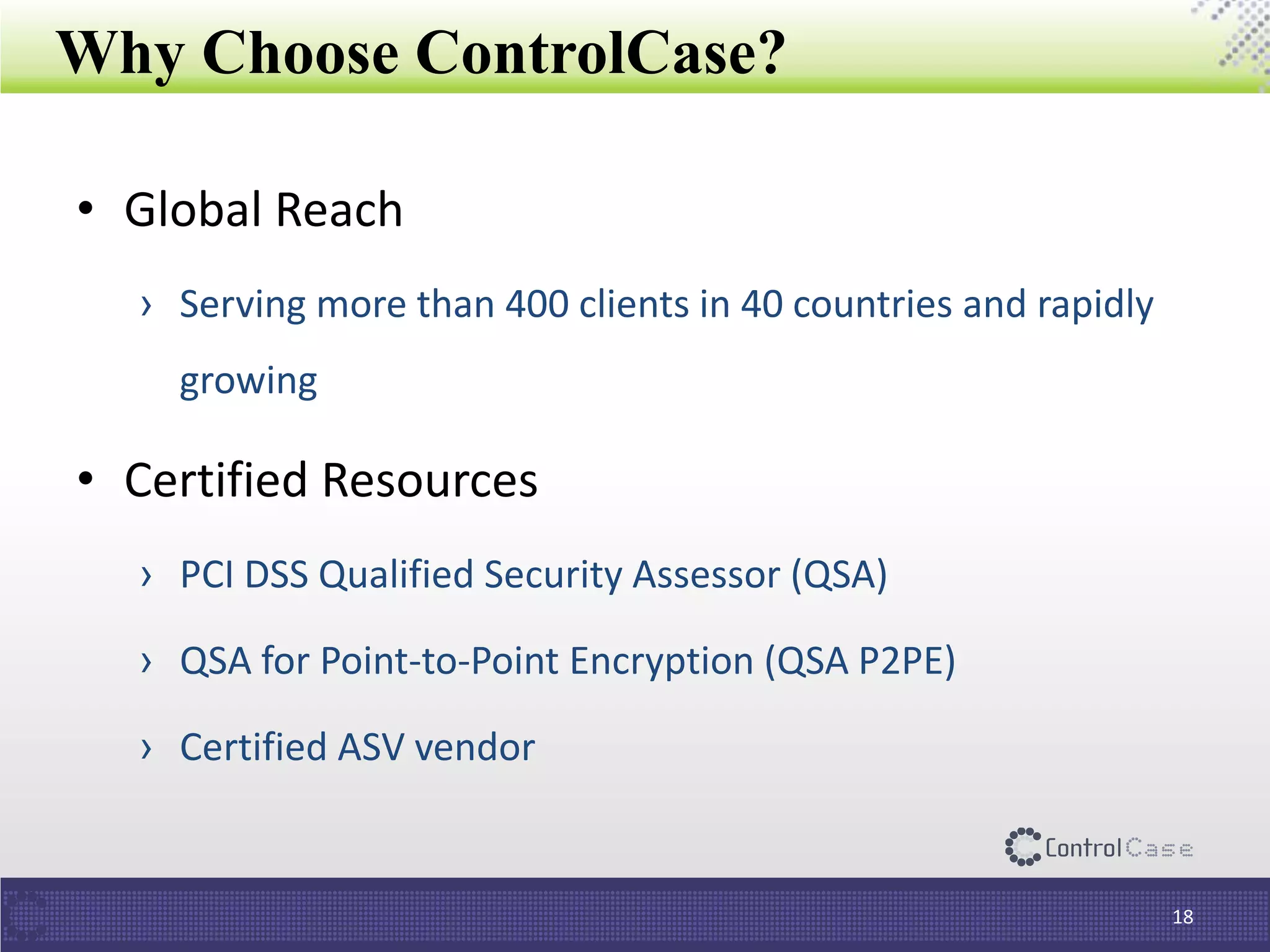 Why Choose ControlCase?

• Global Reach

› Serving more than 400 clients in 40 countries and rapidly growing

• Certified Resources

› PCI DSS Qualified Security Assessor (QSA)

› QSA for Point-to-Point Encryption (QSA P2PE)

› Certified ASV vendor

ControlCase

18